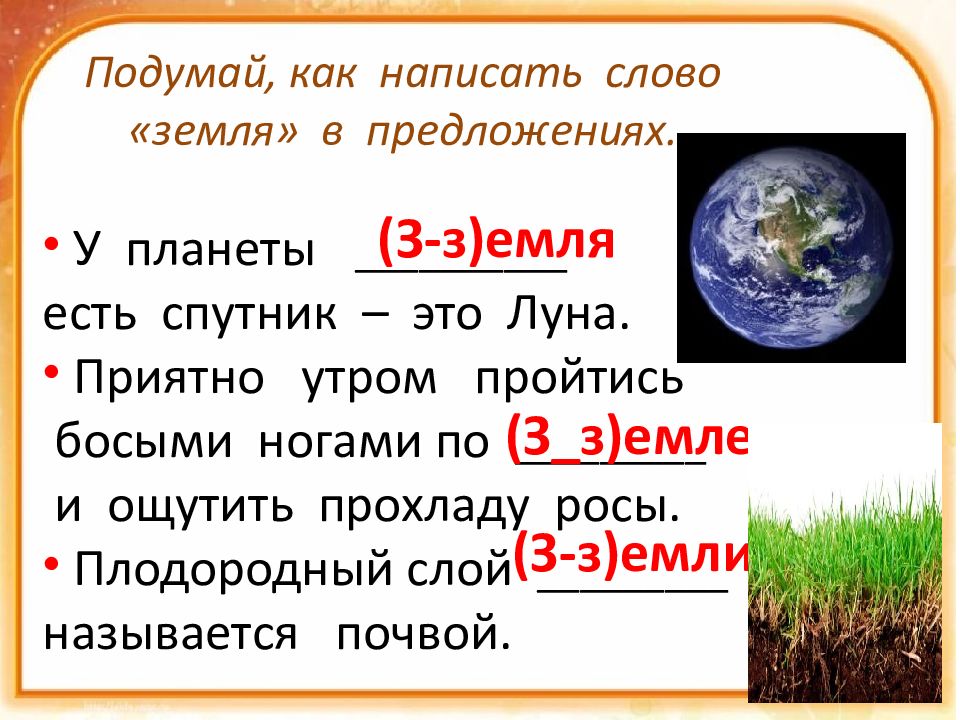 Подумай, как написать слово «земля» в предложениях.

• У планеты (З-з)емля ________ есть спутник – это Луна.

• Приятно утром пройтись босыми ногами по (З_з)емле ________ и ощутить прохладу росы.

• Плодородный слой (З-з)емли ________ называется почвой.